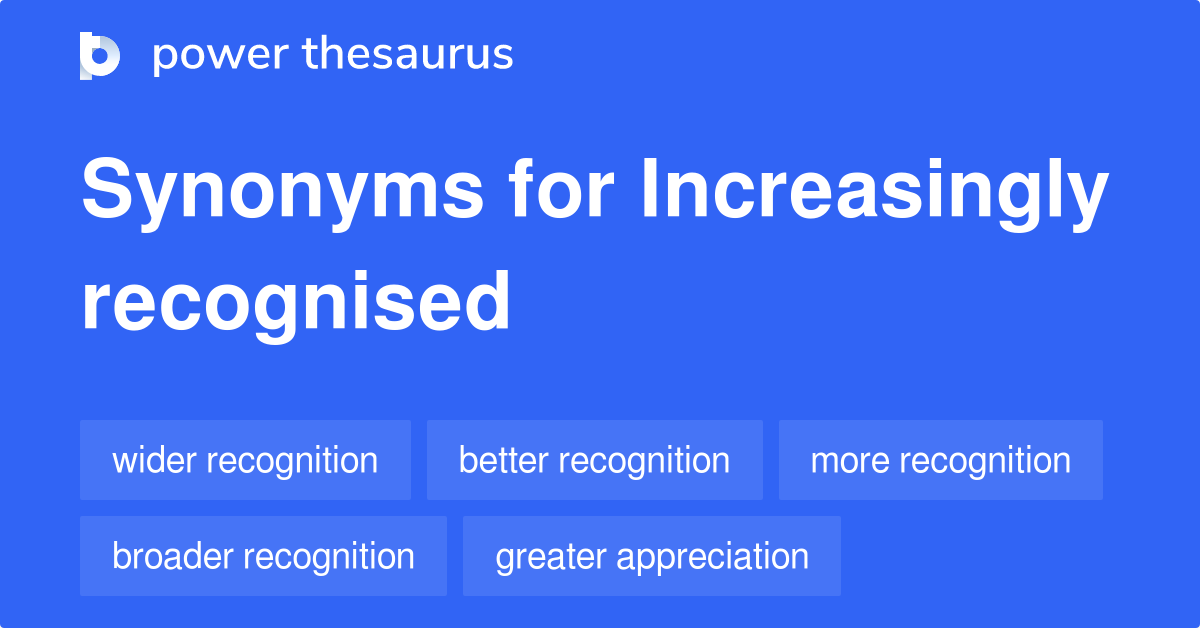 power thesaurus

Synonyms for Increasingly recognised

wider recognition
better recognition
more recognition
broader recognition
greater appreciation